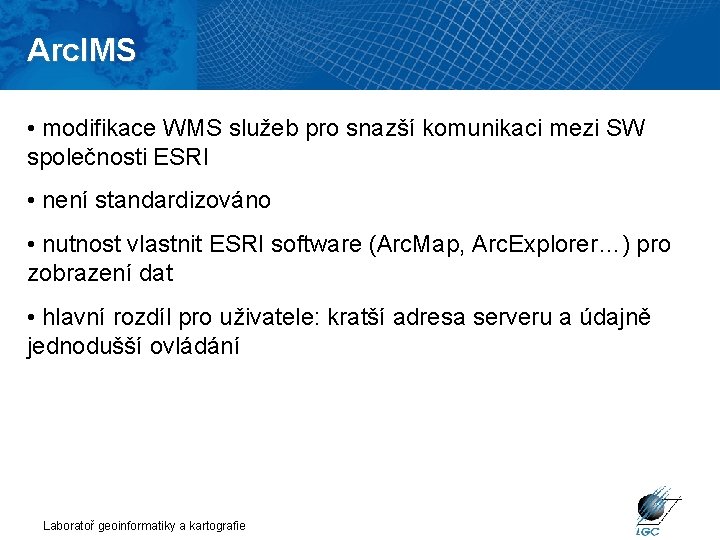 ArcIMS

• modifikace WMS služeb pro snazší komunikaci mezi SW společnosti ESRI

• není standardizováno

• nutnost vlastnit ESRI software (ArcMap, ArcExplorer…) pro zobrazení dat

• hlavní rozdíl pro uživatele: kratší adresa serveru a údajně jednodušší ovládání

Laboratoř geoinformatiky a kartografie

LGC